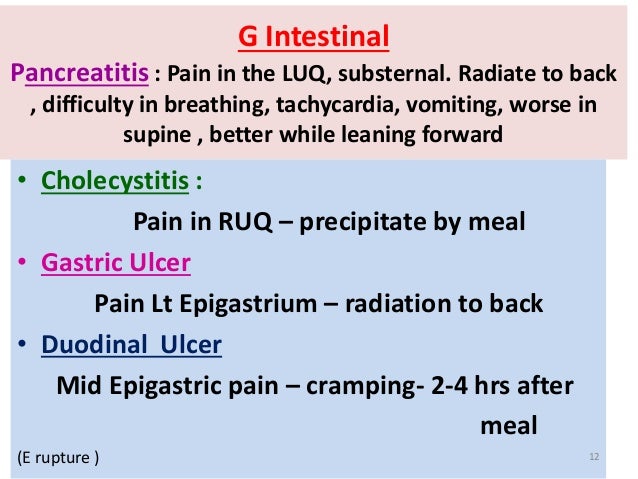 G Intestinal

Pancreatitis : Pain in the LUQ, substernal. Radiate to back , difficulty in breathing, tachycardia, vomiting, worse in supine , better while leaning forward

• Cholecystitis :

Pain in RUQ – precipitate by meal

• Gastric Ulcer

Pain Lt Epigastrium – radiation to back

• Duodinal Ulcer

Mid Epigastric pain – cramping- 2-4 hrs after meal

(E rupture )

12